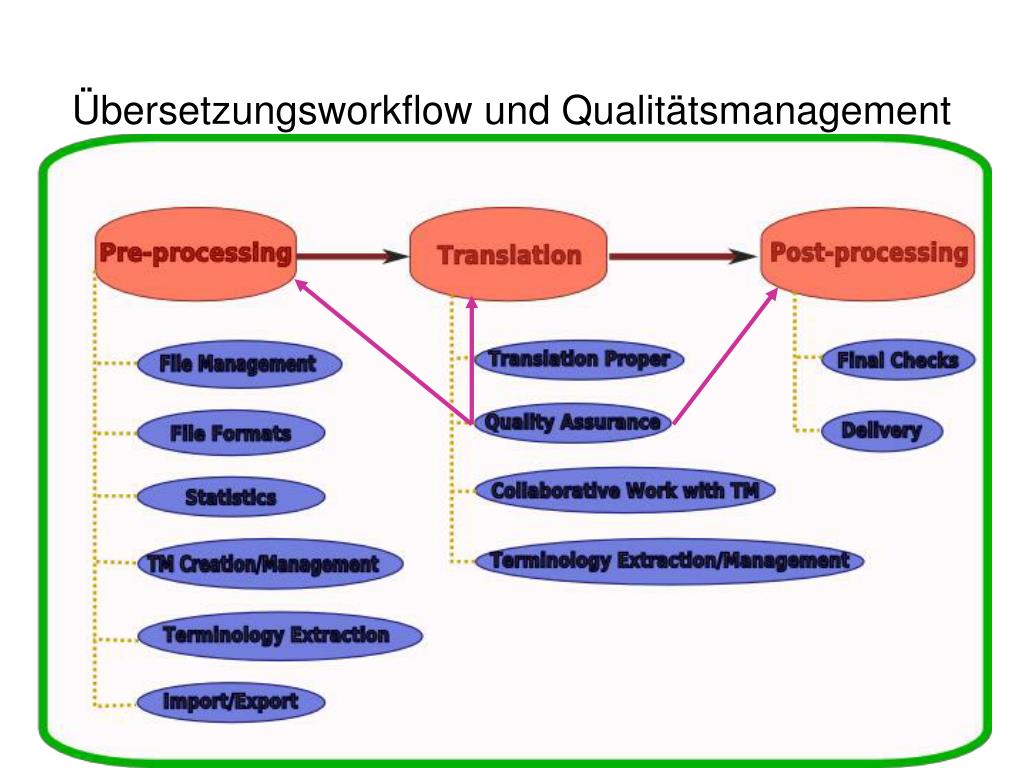 Übersetzungsworkflow und Qualitätsmanagement

Pre-processing

Translation

Post-processing

File Management

File Formats

Statistics

TM Creation/Management

Terminology Extraction

Import/Export

Translation Proper

Quality Assurance

Collaborative Work with TM

Terminology Extraction/Management

Final Checks

Delivery